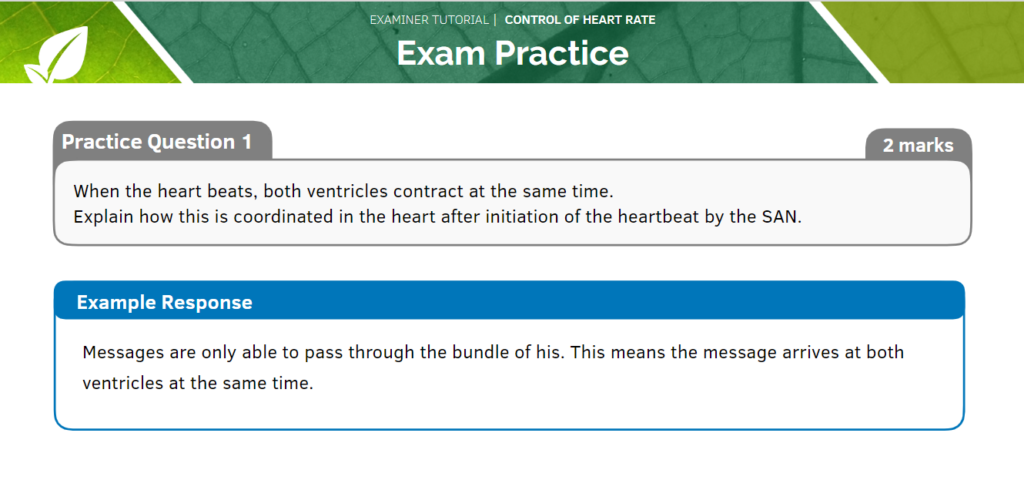 EXAMINER TUTORIAL | CONTROL OF HEART RATE
Exam Practice

Practice Question 1
2 marks

When the heart beats, both ventricles contract at the same time.
Explain how this is coordinated in the heart after initiation of the heartbeat by the SAN.

Example Response

Messages are only able to pass through the bundle of his. This means the message arrives at both ventricles at the same time.